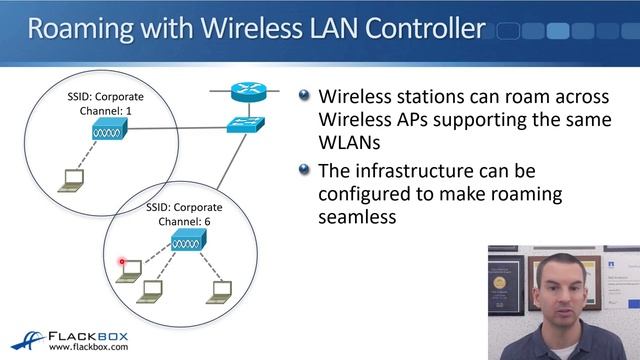 Roaming with Wireless LAN Controller

SSID: Corporate
Channel: 1

SSID: Corporate
Channel: 6

Wireless stations can roam across Wireless APs supporting the same WLANs

The infrastructure can be configured to make roaming seamless

FLACKBOX
www.flackbox.com